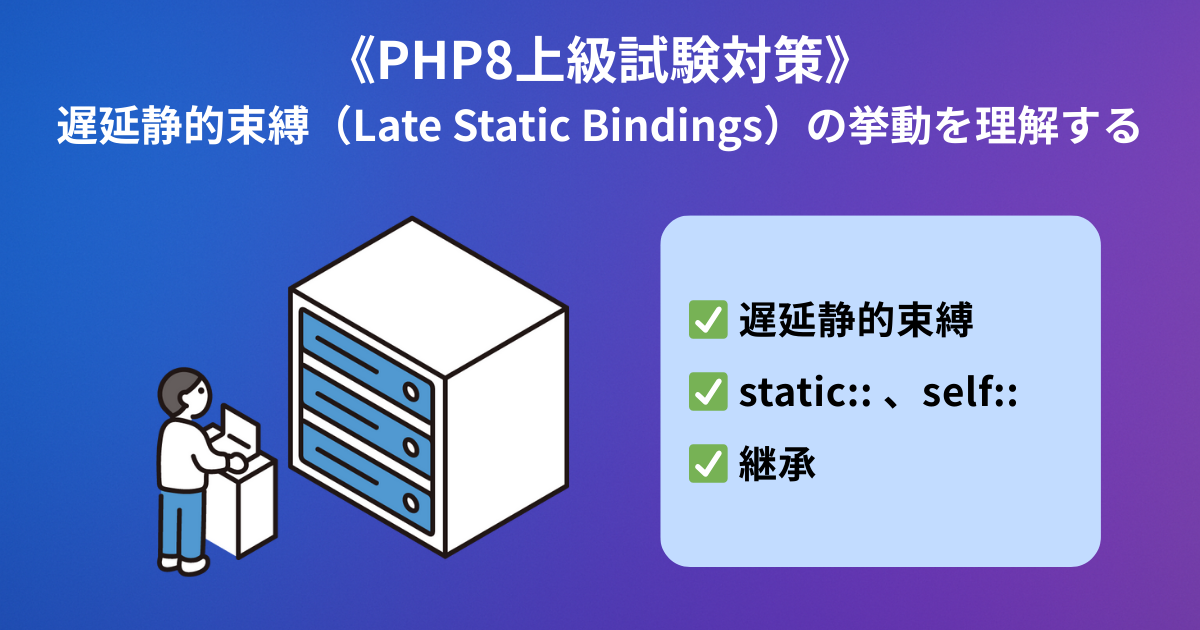 《PHP8上級試験対策》
遅延静的束縛（Late Static Bindings）の挙動を理解する

✅ 遅延静的束縛
✅ static:: 、self::
✅ 継承